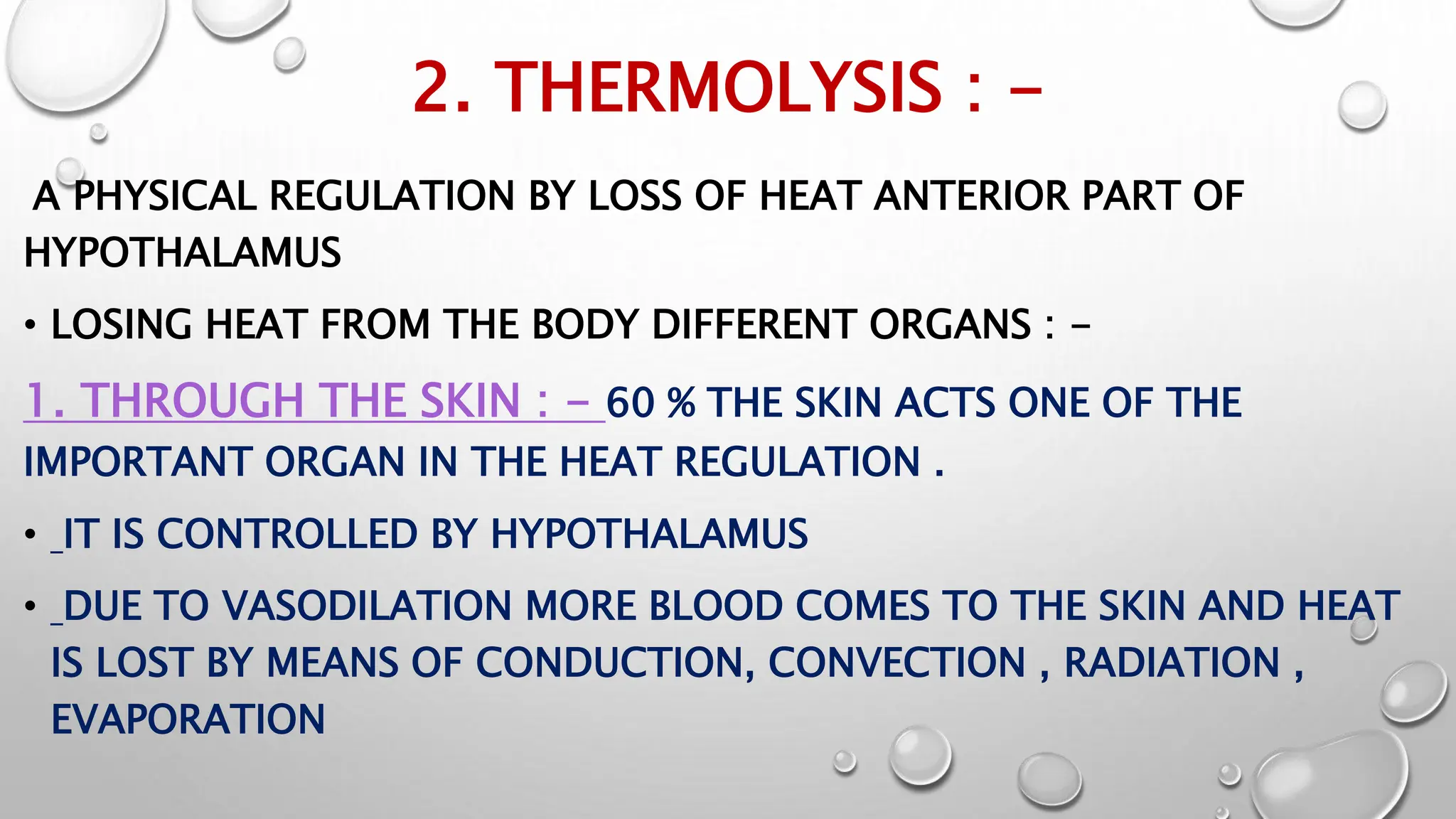 2. THERMOLYSIS : –

A PHYSICAL REGULATION BY LOSS OF HEAT ANTERIOR PART OF HYPOTHALAMUS

• LOSING HEAT FROM THE BODY DIFFERENT ORGANS : –

1. THROUGH THE SKIN : – 60 % THE SKIN ACTS ONE OF THE IMPORTANT ORGAN IN THE HEAT REGULATION .

• _IT IS CONTROLLED BY HYPOTHALAMUS

• _DUE TO VASODILATION MORE BLOOD COMES TO THE SKIN AND HEAT IS LOST BY MEANS OF CONDUCTION, CONVECTION , RADIATION , EVAPORATION